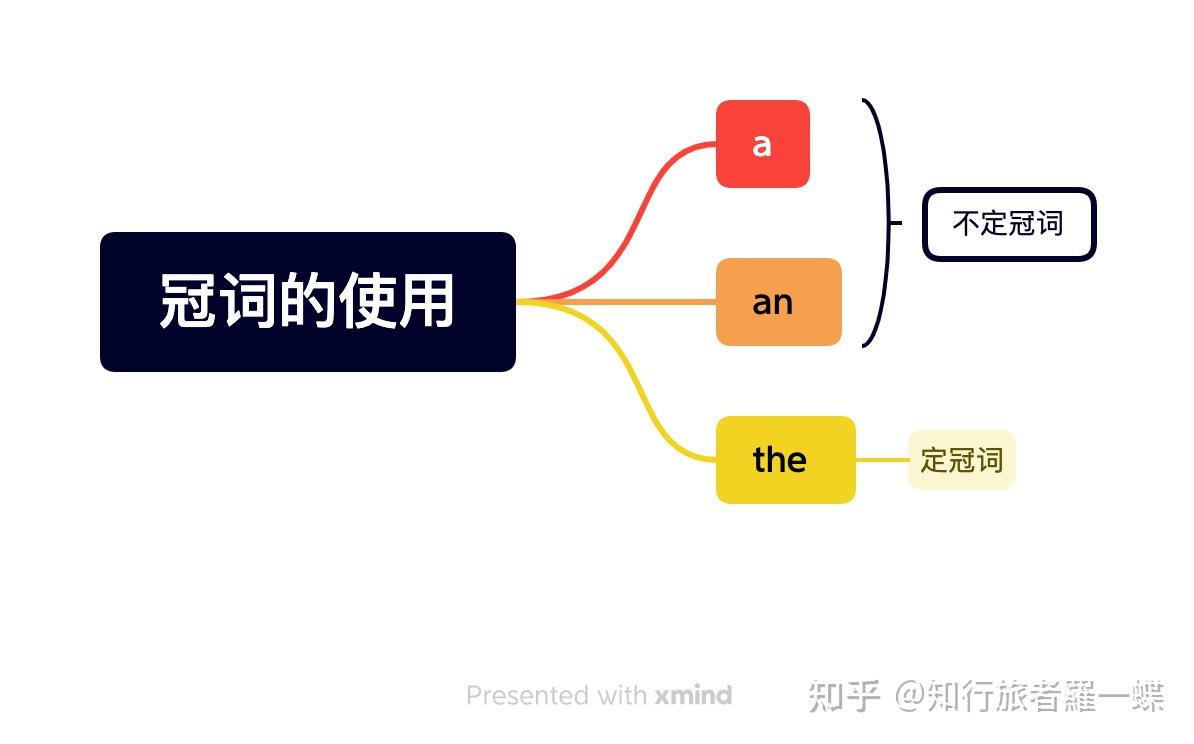 冠词的使用

a

an

不定冠词

the

定冠词

Presented with xmind

知乎 @知行旅者羅一蝶